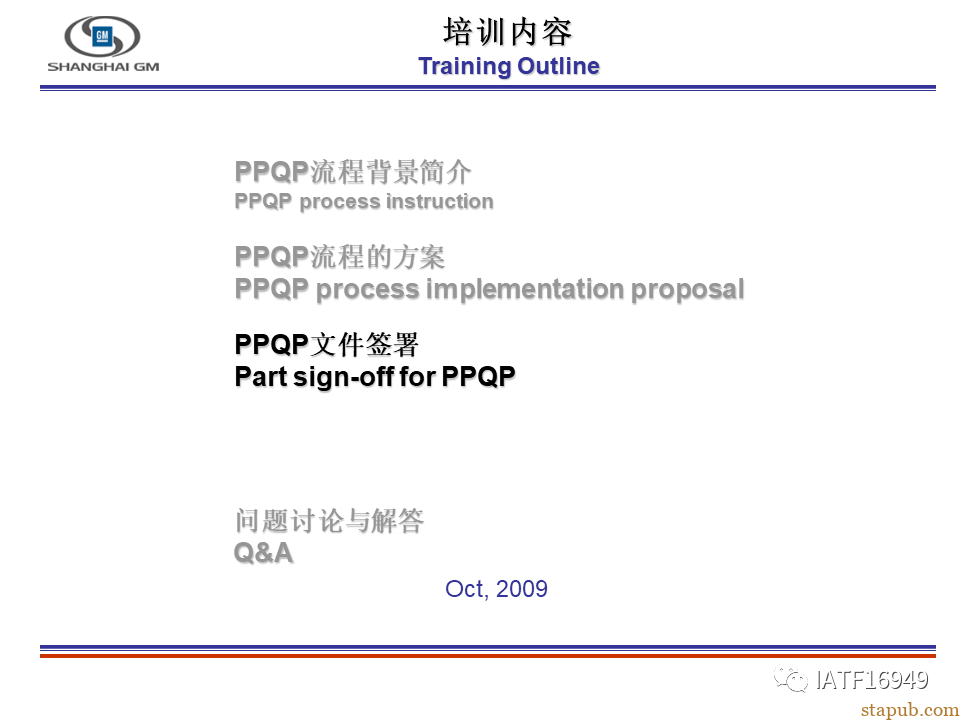 GM
SHANGHAI GM

培训内容
Training Outline

PPQP流程背景简介
PPQP process instruction

PPQP流程的方案
PPQP process implementation proposal

PPQP文件签署
Part sign-off for PPQP

问题讨论与解答
Q&A

Oct, 2009

IATF16949

stapub.com